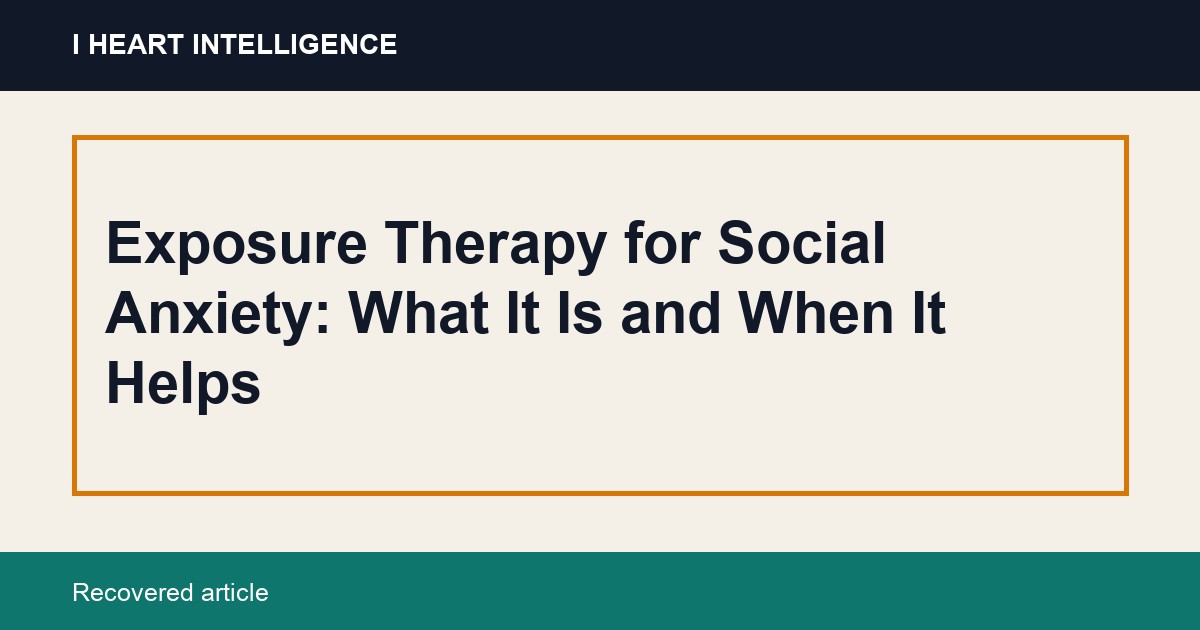 I HEART INTELLIGENCE

Exposure Therapy for Social Anxiety: What It Is and When It Helps

Recovered article